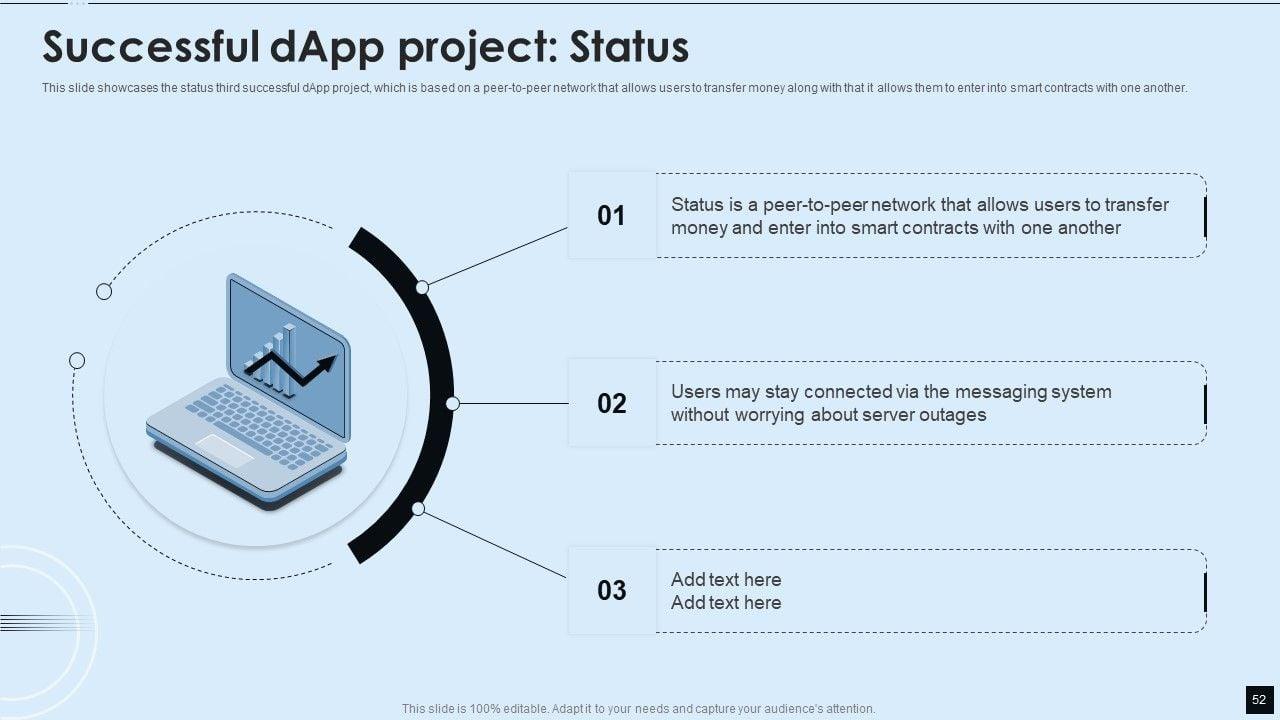 Successful dApp project: Status

This slide showcases the status third successful dApp project, which is based on a peer-to-peer network that allows users to transfer money along with that it allows them to enter into smart contracts with one another.

01

Status is a peer-to-peer network that allows users to transfer money and enter into smart contracts with one another

02

Users may stay connected via the messaging system without worrying about server outages

03

Add text here
Add text here

This slide is 100% editable. Adapt it to your needs and capture your audience's attention.

52